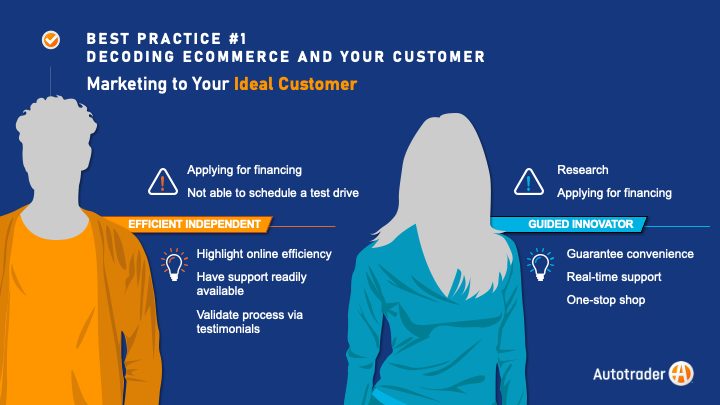 BEST PRACTICE #1
DECODING ECOMMERCE AND YOUR CUSTOMER

Marketing to Your Ideal Customer

Applying for financing

Not able to schedule a test drive

EFFICIENT INDEPENDENT

Highlight online efficiency

Have support readily available

Validate process via testimonials

Research

Applying for financing

GUIDED INNOVATOR

Guarantee convenience

Real-time support

One-stop shop

Autotrader